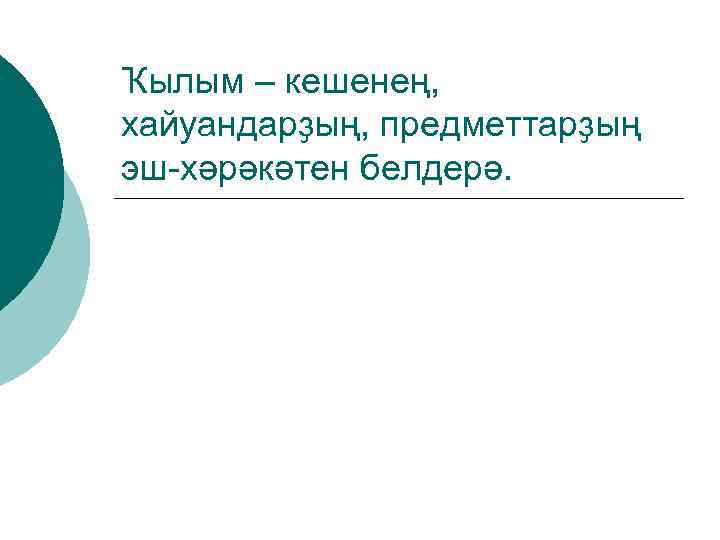 Ҡылым – кешенең, хайуандарҙың, предметтарҙың эш-хәрәкәтен белдерә.